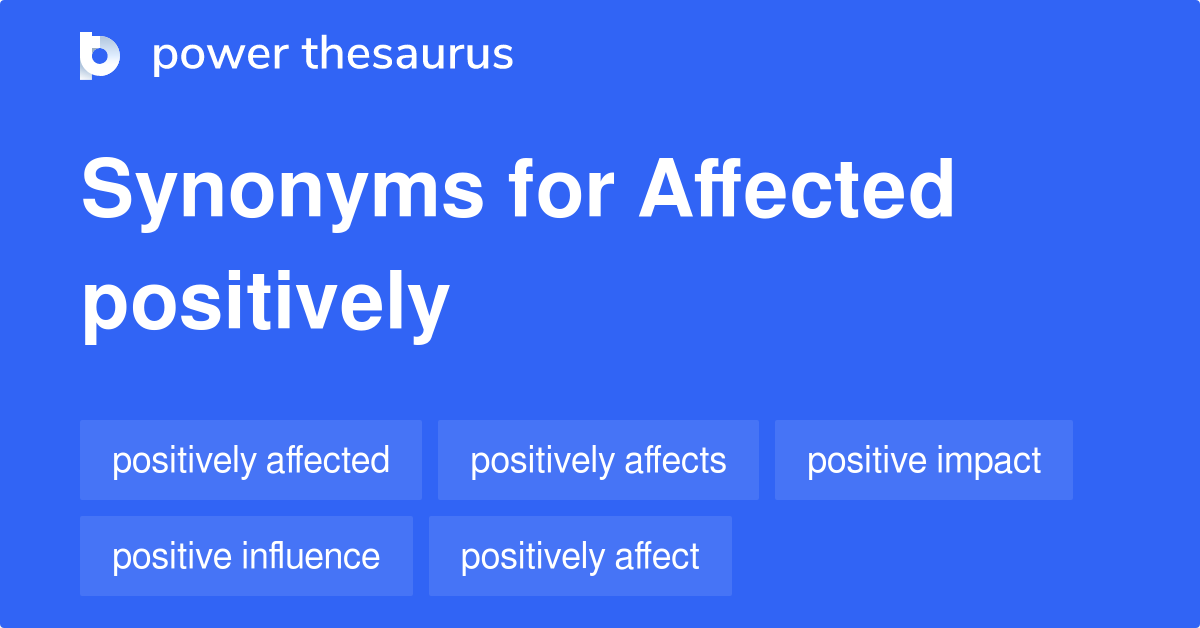 power thesaurus

Synonyms for Affected positively

positively affected
positively affects
positive impact
positive influence
positively affect